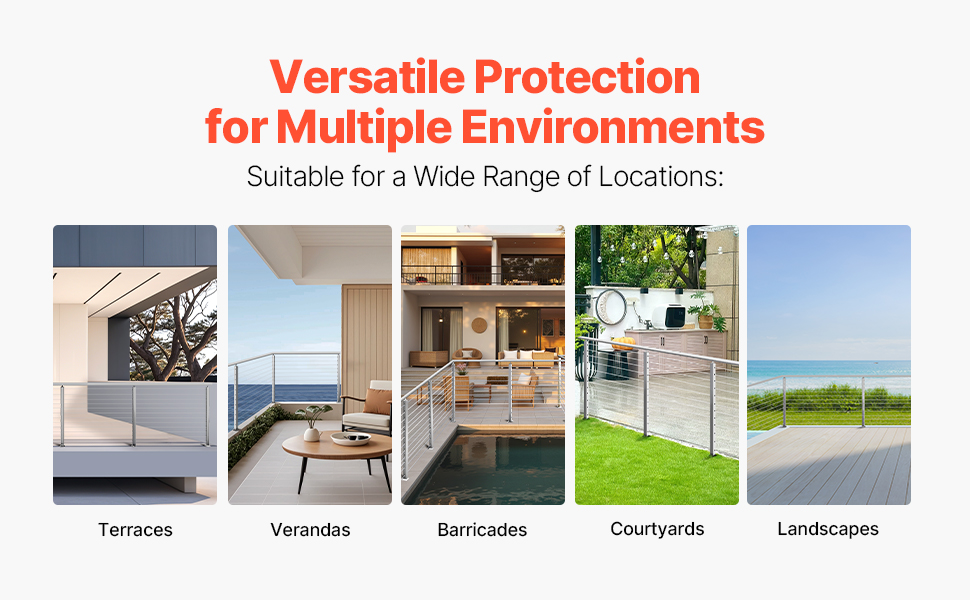 Versatile Protection for Multiple Environments

Suitable for a Wide Range of Locations:

Terraces

Verandas

Barricades

Courtyards

Landscapes